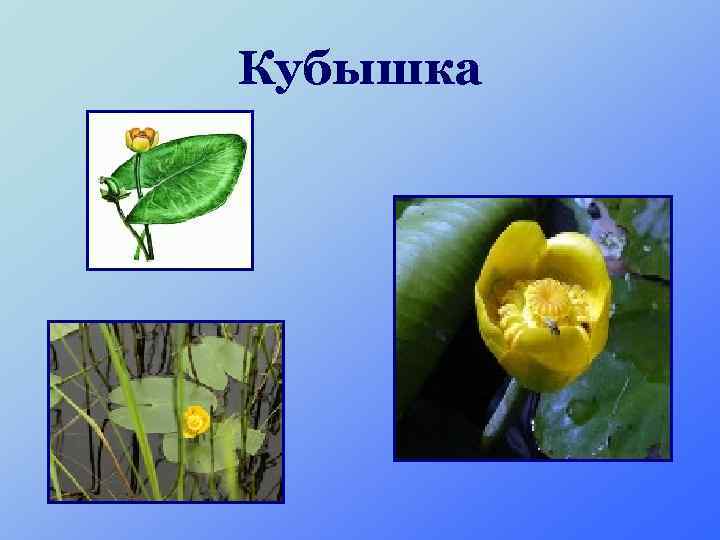 Кубышка